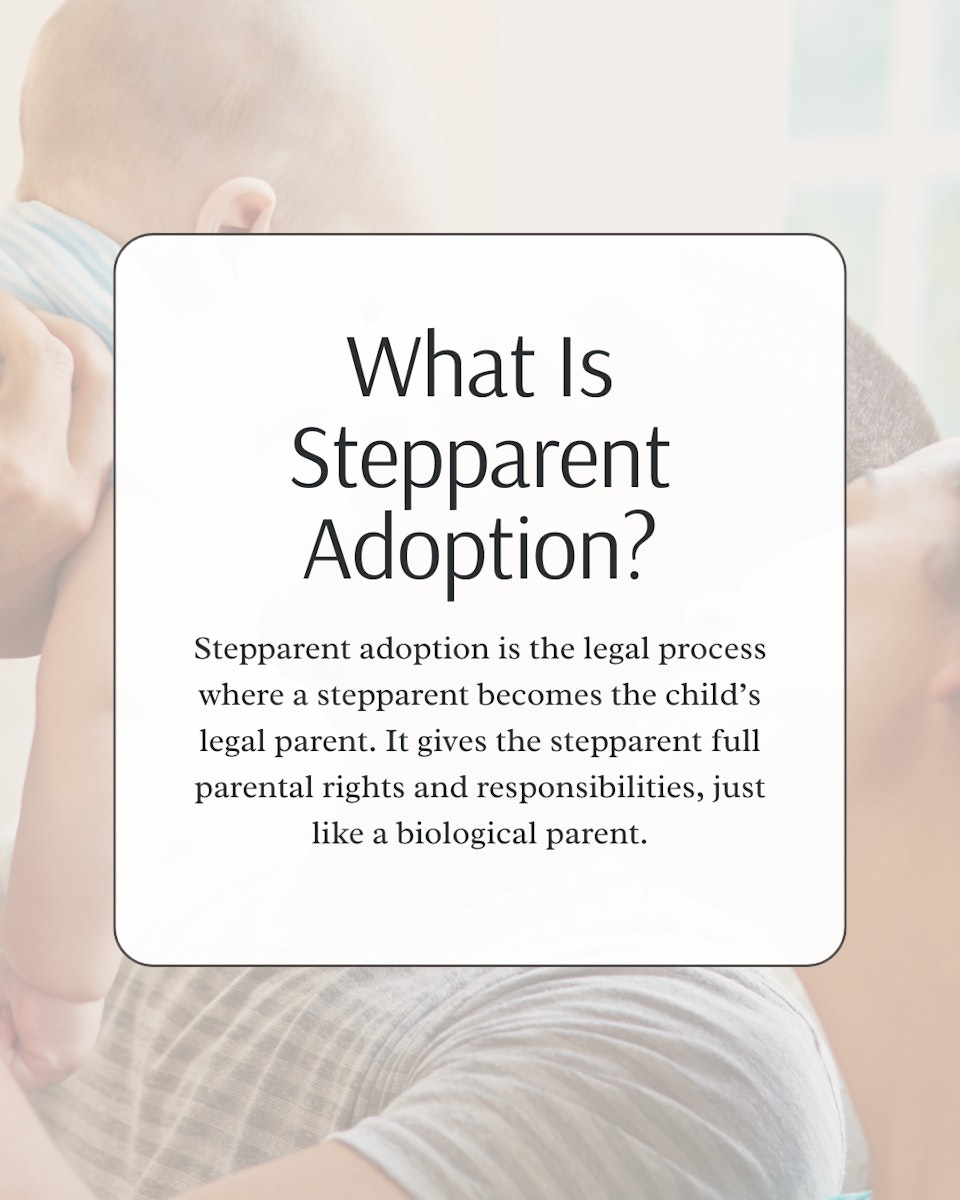 What Is Stepparent Adoption?

Stepparent adoption is the legal process where a stepparent becomes the child’s legal parent. It gives the stepparent full parental rights and responsibilities, just like a biological parent.